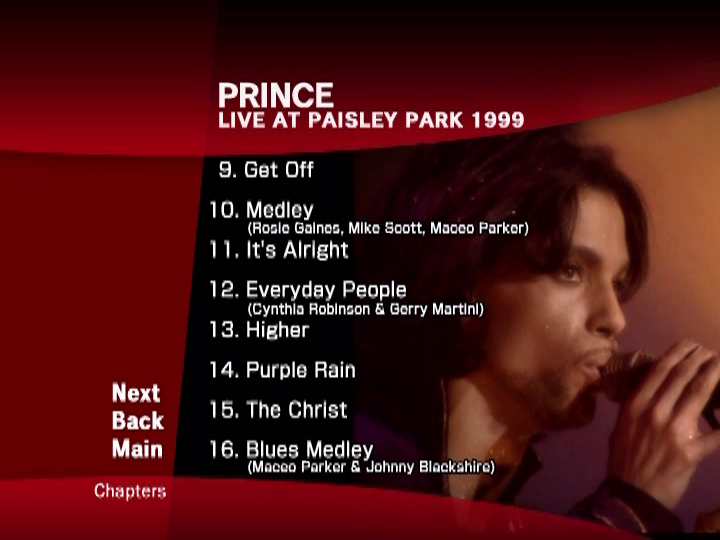 PRINCE
LIVE AT PAISLEY PARK 1999

9. Get Off

10. Medley
(Rosie Gaines, Mike Scott, Maceo Parker)

11. It's Alright

12. Everyday People
(Cynthia Robinson & Gerry Martini)

13. Higher

14. Purple Rain

15. The Christ

16. Blues Medley
(Maceo Parker & Johnny Blackshire)

Next
Back
Main

Chapters